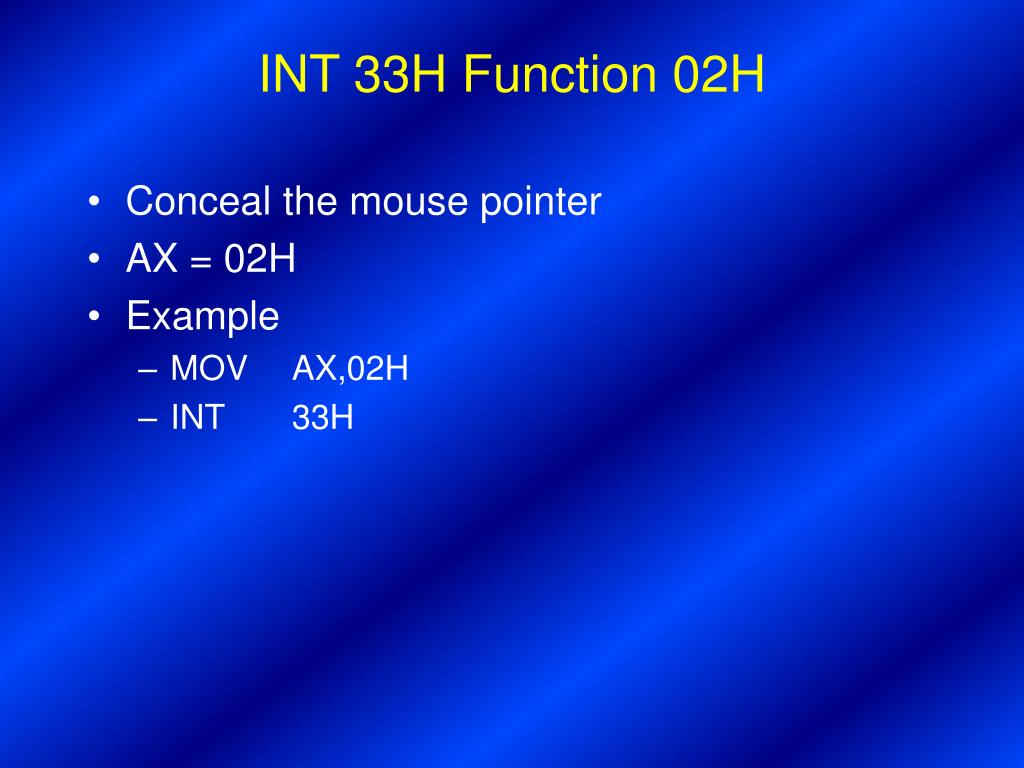 INT 33H Function 02H

• Conceal the mouse pointer
• AX = 02H
• Example
– MOV AX,02H
– INT 33H